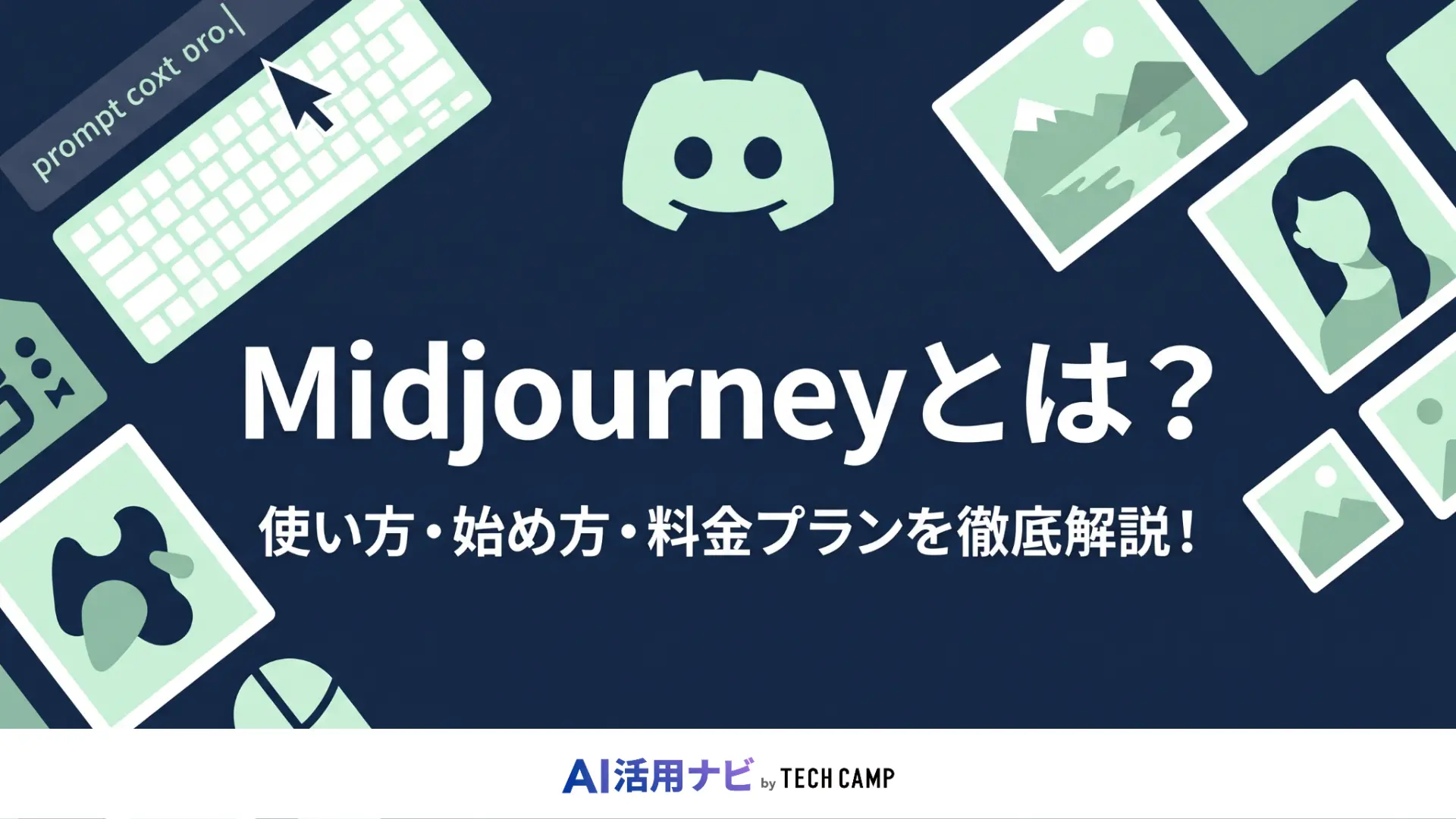 prompt coxt oro.|

Midjourneyとは？

使い方・始め方・料金プランを徹底解説！

AI活用ナビ by TECH CAMP